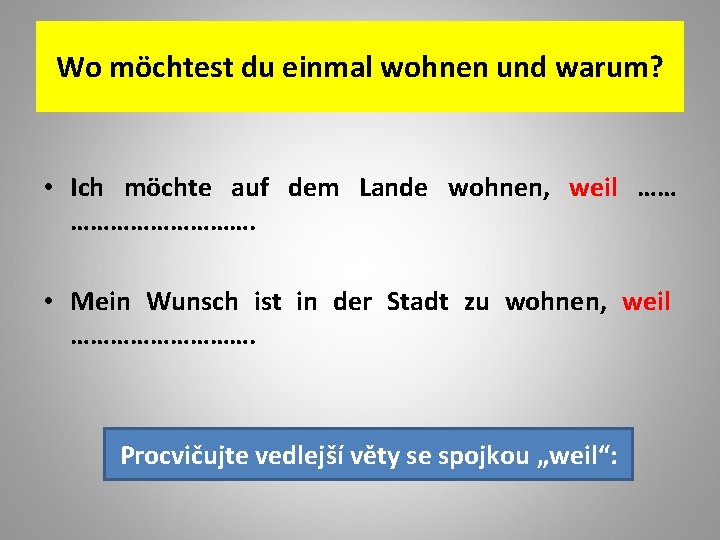 Wo möchtest du einmal wohnen und warum?

• Ich möchte auf dem Lande wohnen, weil …… ……………………….

• Mein Wunsch ist in der Stadt zu wohnen, weil ……………………….

Procvičujte vedlejší věty se spojkou „weil“: